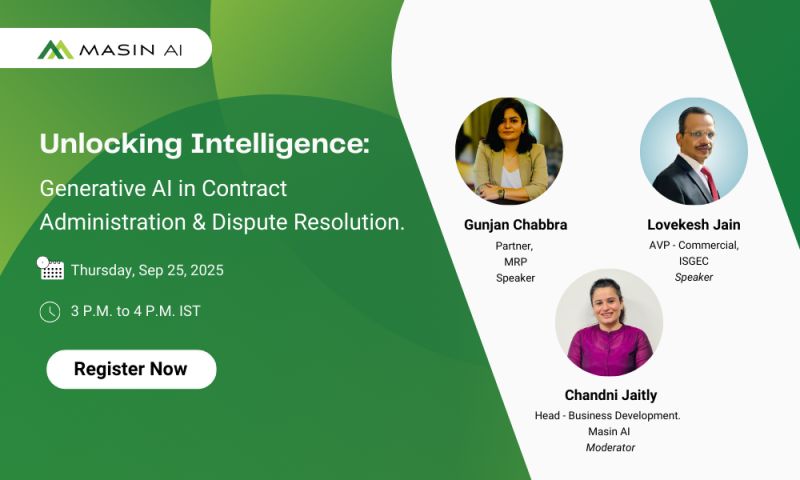 MASIN AI

Unlocking Intelligence:

Generative AI in Contract Administration & Dispute Resolution.

Thursday, Sep 25, 2025

3 P.M. to 4 P.M. IST

Register Now

Gunjan Chabbra
Partner,
MRP
Speaker

Lovekesh Jain
AVP - Commercial,
ISGEC
Speaker

Chandni Jaitly
Head - Business Development.
Masin AI
Moderator